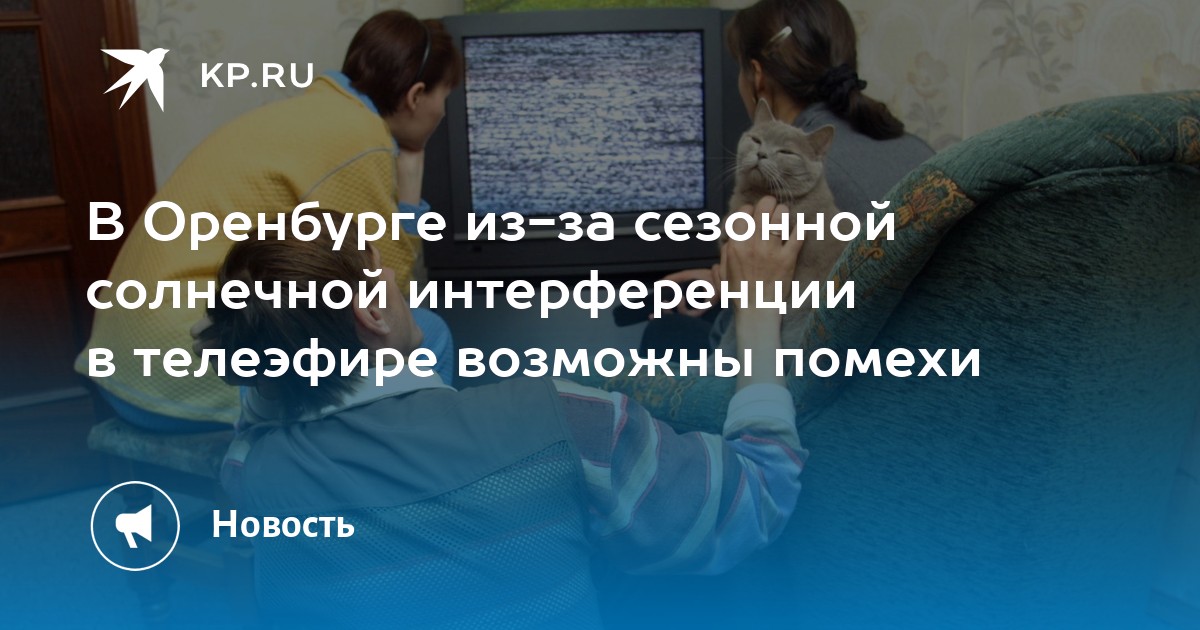 KP.RU

В Оренбурге из-за сезонной солнечной интерференции в телеэфире возможны помехи

Новость